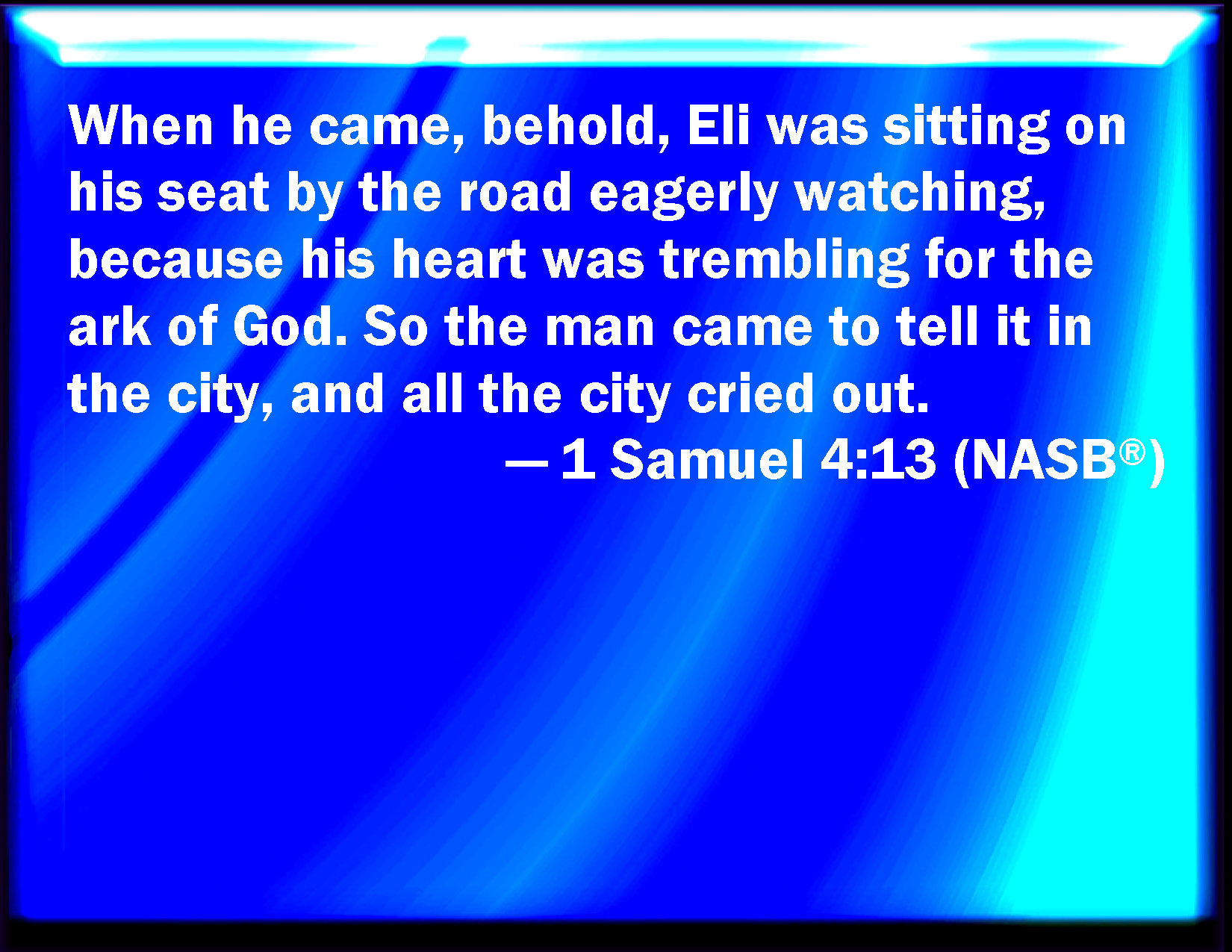 When he came, behold, Eli was sitting on his seat by the road eagerly watching, because his heart was trembling for the ark of God. So the man came to tell it in the city, and all the city cried out.

— 1 Samuel 4:13 (NASB®)